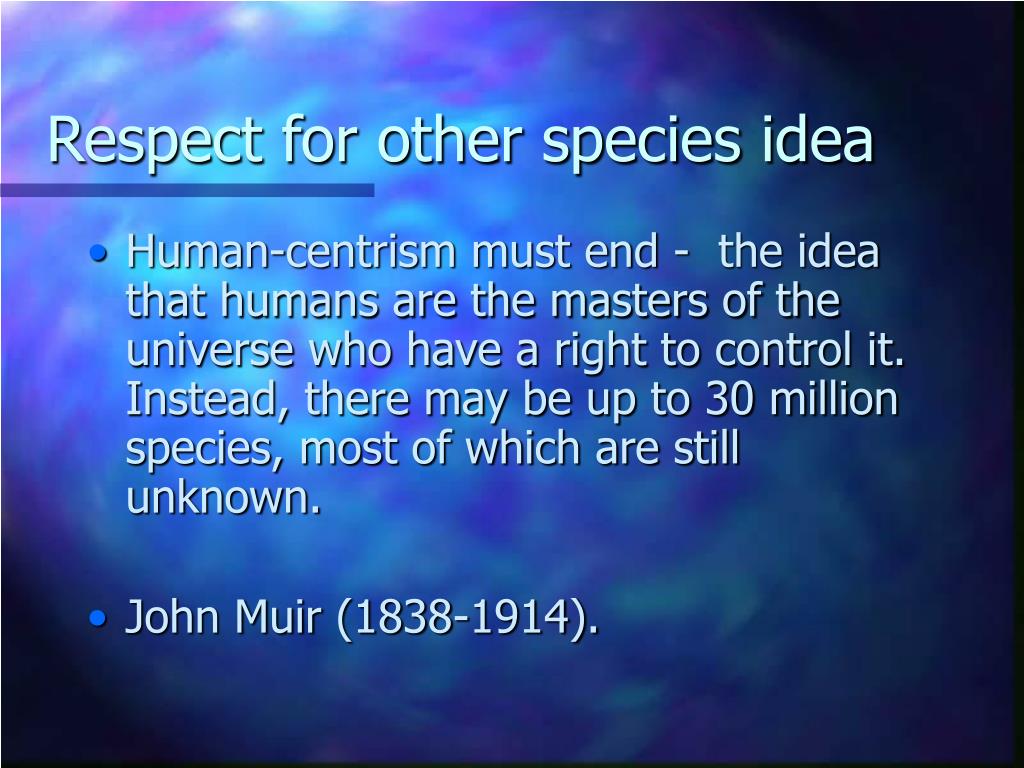 Respect for other species idea

• Human-centrism must end - the idea that humans are the masters of the universe who have a right to control it. Instead, there may be up to 30 million species, most of which are still unknown.

• John Muir (1838-1914).